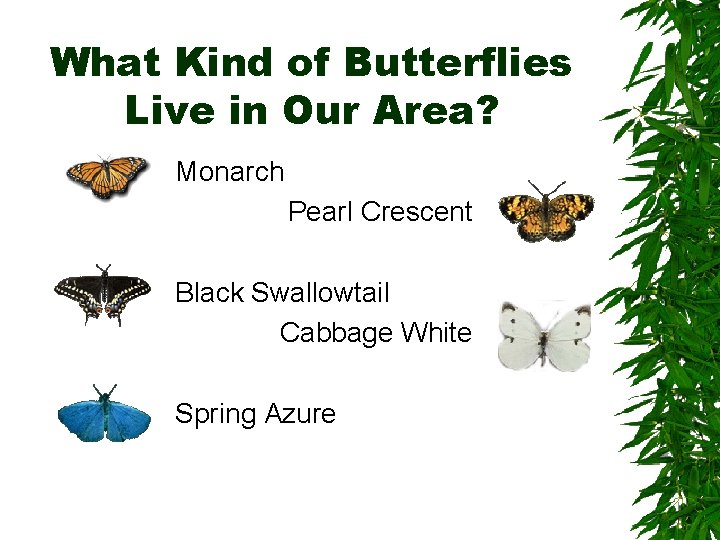 What Kind of Butterflies Live in Our Area?

Monarch

Pearl Crescent

Black Swallowtail

Cabbage White

Spring Azure